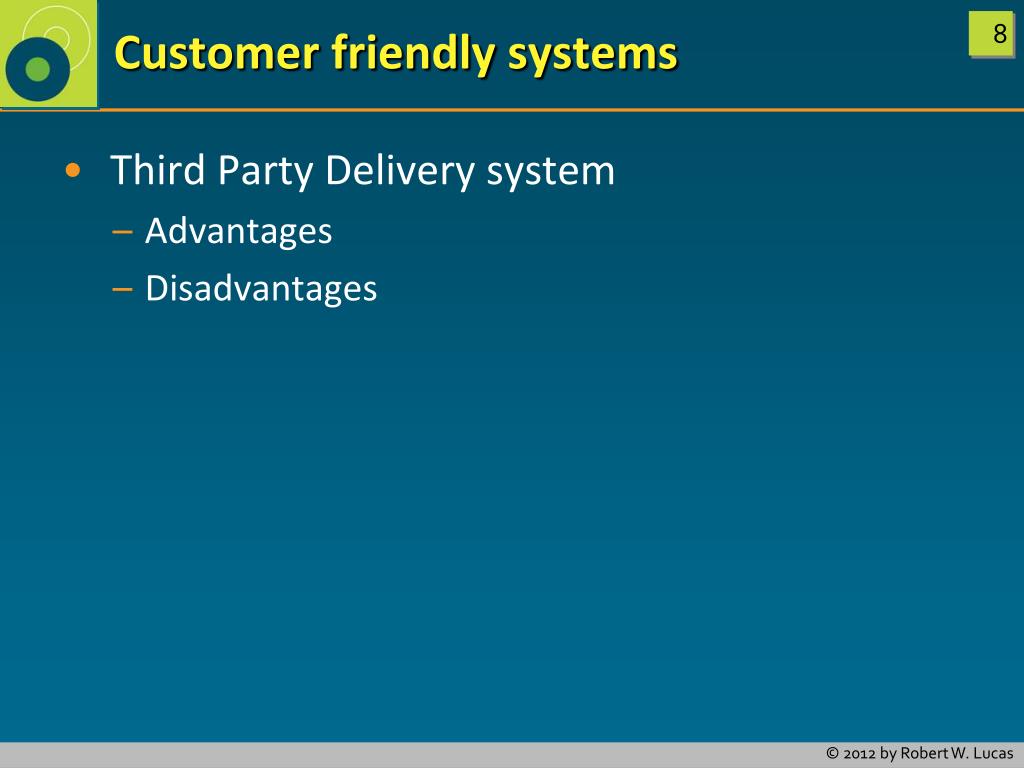 Customer friendly systems

8

• Third Party Delivery system
– Advantages
– Disadvantages

© 2012 by Robert W. Lucas